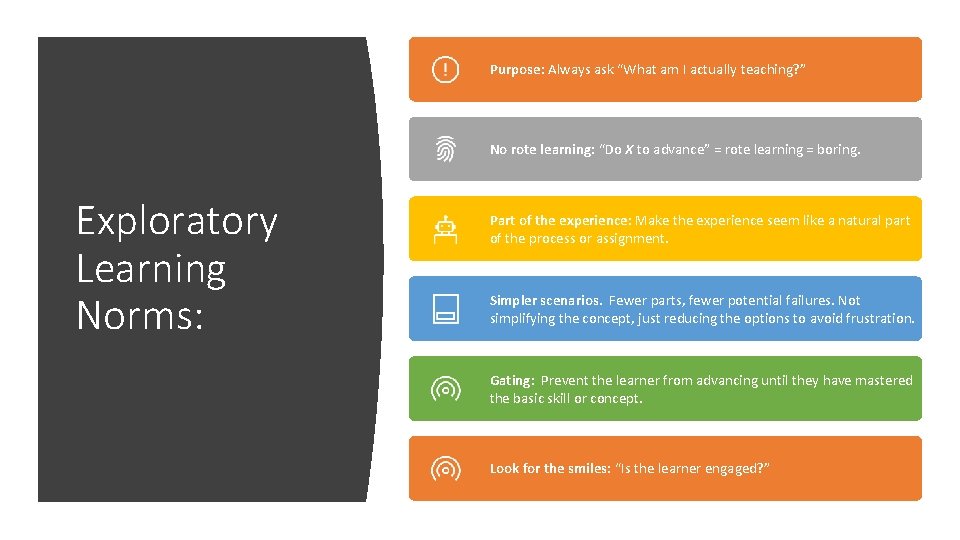 Exploratory Learning Norms:

Purpose: Always ask "What am I actually teaching?"

No rote learning: "Do X to advance" = rote learning = boring.

Part of the experience: Make the experience seem like a natural part of the process or assignment.

Simpler scenarios. Fewer parts, fewer potential failures. Not simplifying the concept, just reducing the options to avoid frustration.

Gating: Prevent the learner from advancing until they have mastered the basic skill or concept.

Look for the smiles: "Is the learner engaged?"